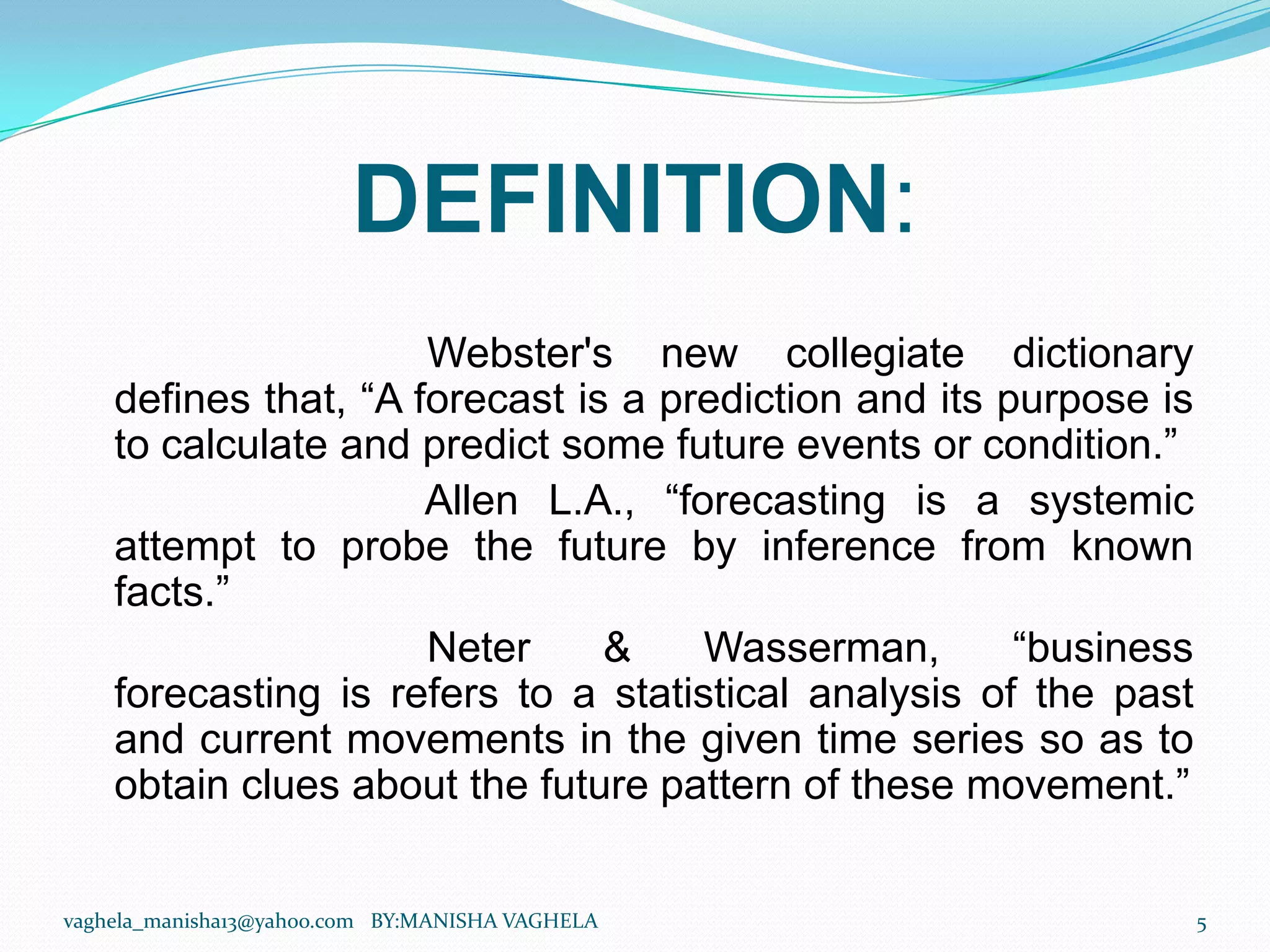 DEFINITION:

Webster's new collegiate dictionary defines that, “A forecast is a prediction and its purpose is to calculate and predict some future events or condition.”

Allen L.A., “forecasting is a systemic attempt to probe the future by inference from known facts.”

Neter & Wasserman, “business forecasting is refers to a statistical analysis of the past and current movements in the given time series so as to obtain clues about the future pattern of these movement.”

vaghela_manisha13@yahoo.com BY:MANISHA VAGHELA

5